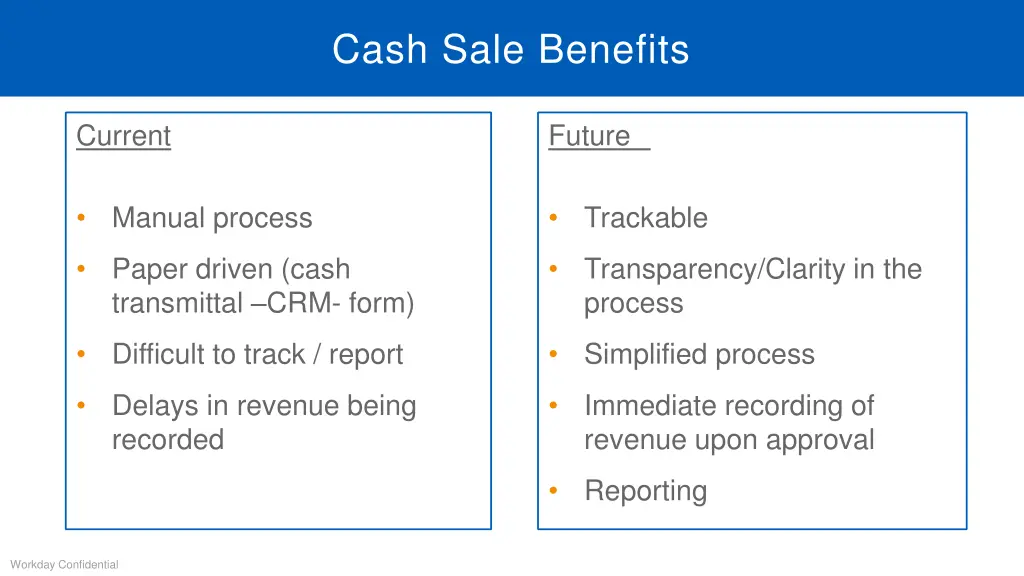 Cash Sale Benefits

Current

• Manual process
• Paper driven (cash transmittal –CRM- form)
• Difficult to track / report
• Delays in revenue being recorded

Future

• Trackable
• Transparency/Clarity in the process
• Simplified process
• Immediate recording of revenue upon approval
• Reporting

Workday Confidential